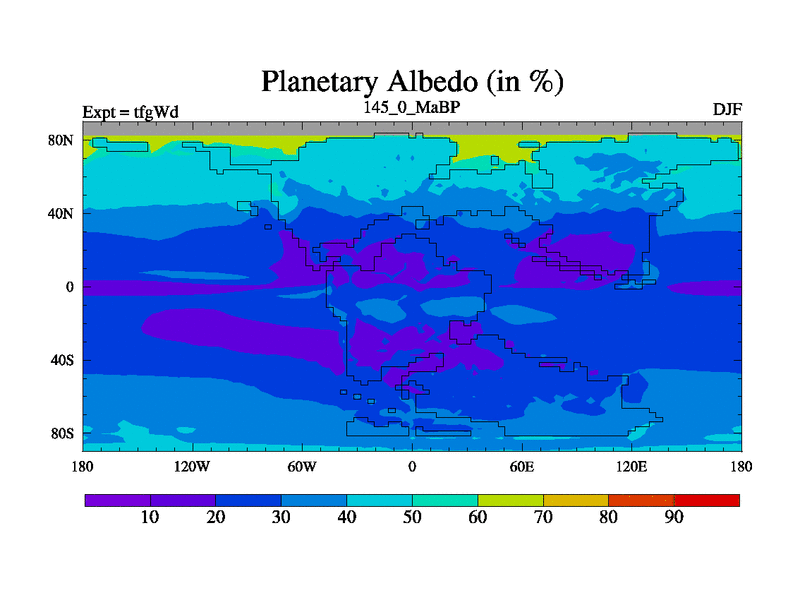 Planetary Albedo (in %)

Expt = tfgWd

145_0_MaBP

DJF

80N
40N
0
40S
80S

180
120W
60W
0
60E
120E
180

10
20
30
40
50
60
70
80
90